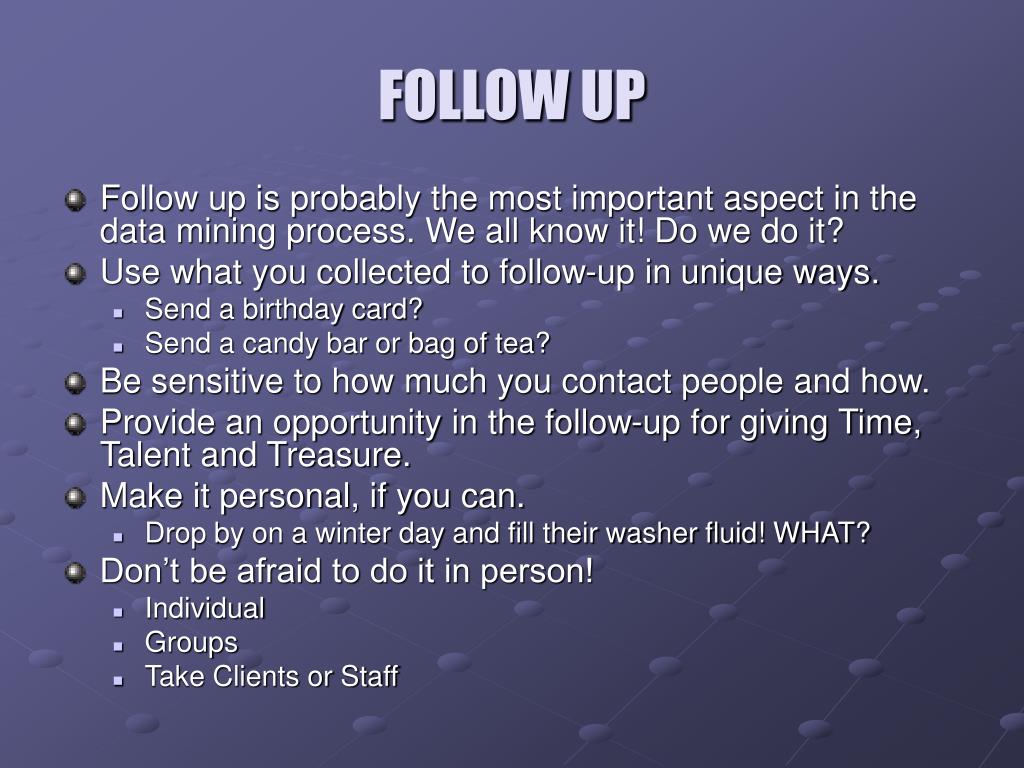 FOLLOW UP

Follow up is probably the most important aspect in the data mining process. We all know it! Do we do it?

Use what you collected to follow-up in unique ways.

Send a birthday card?

Send a candy bar or bag of tea?

Be sensitive to how much you contact people and how.

Provide an opportunity in the follow-up for giving Time, Talent and Treasure.

Make it personal, if you can.

Drop by on a winter day and fill their washer fluid! WHAT?

Don’t be afraid to do it in person!

Individual

Groups

Take Clients or Staff